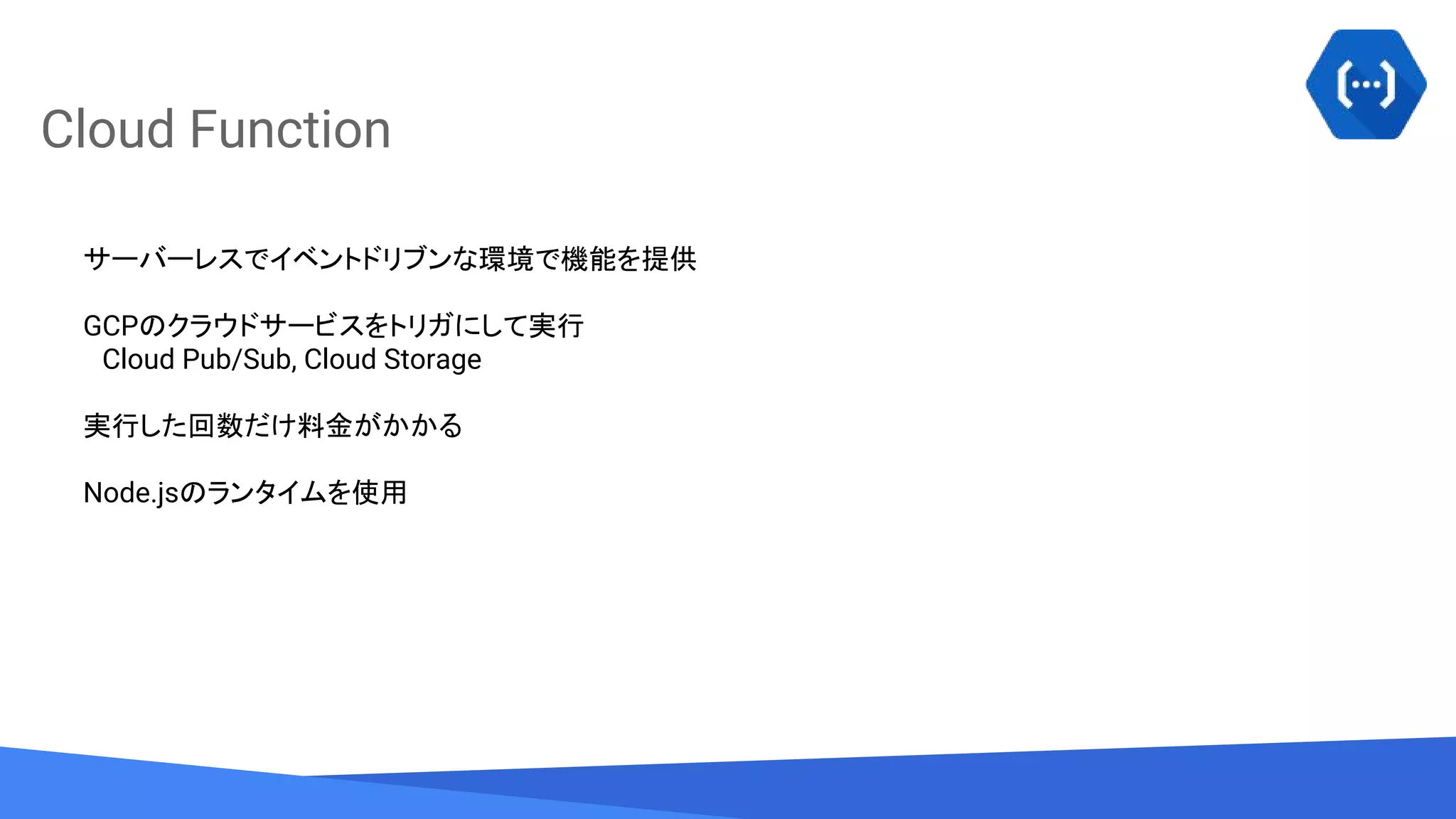 Cloud Function

サーバーレスでイベントドリブンな環境で機能を提供

GCPのクラウドサービスをトリガにして実行
Cloud Pub/Sub, Cloud Storage

実行した回数だけ料金がかかる

Node.jsのランタイムを使用